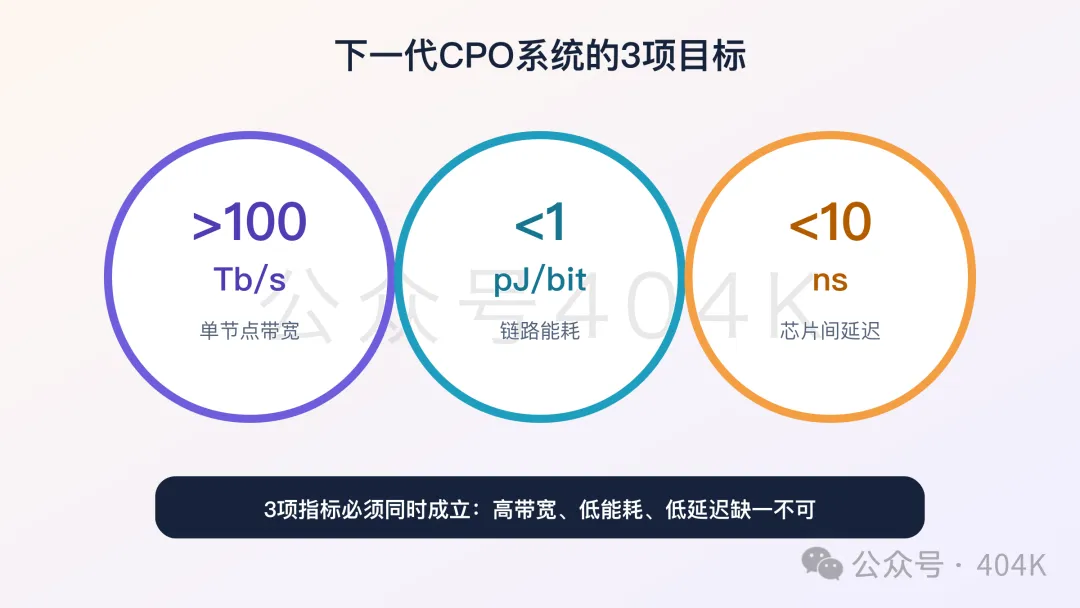 下一代CPO系统的3项目标

>100
Tb/s
单节点带宽

<1
pJ/bit
链路能耗

<10
ns
芯片间延迟

公众号404K

3项指标必须同时成立：高带宽、低能耗、低延迟缺一不可

公众号 · 404K